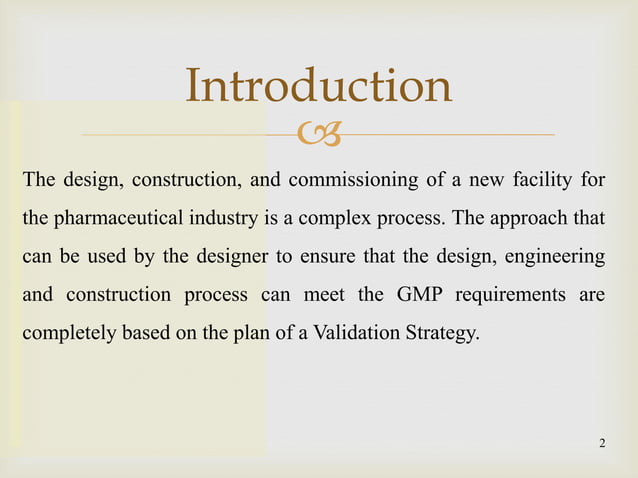 Introduction

The design, construction, and commissioning of a new facility for the pharmaceutical industry is a complex process. The approach that can be used by the designer to ensure that the design, engineering and construction process can meet the GMP requirements are completely based on the plan of a Validation Strategy.

2